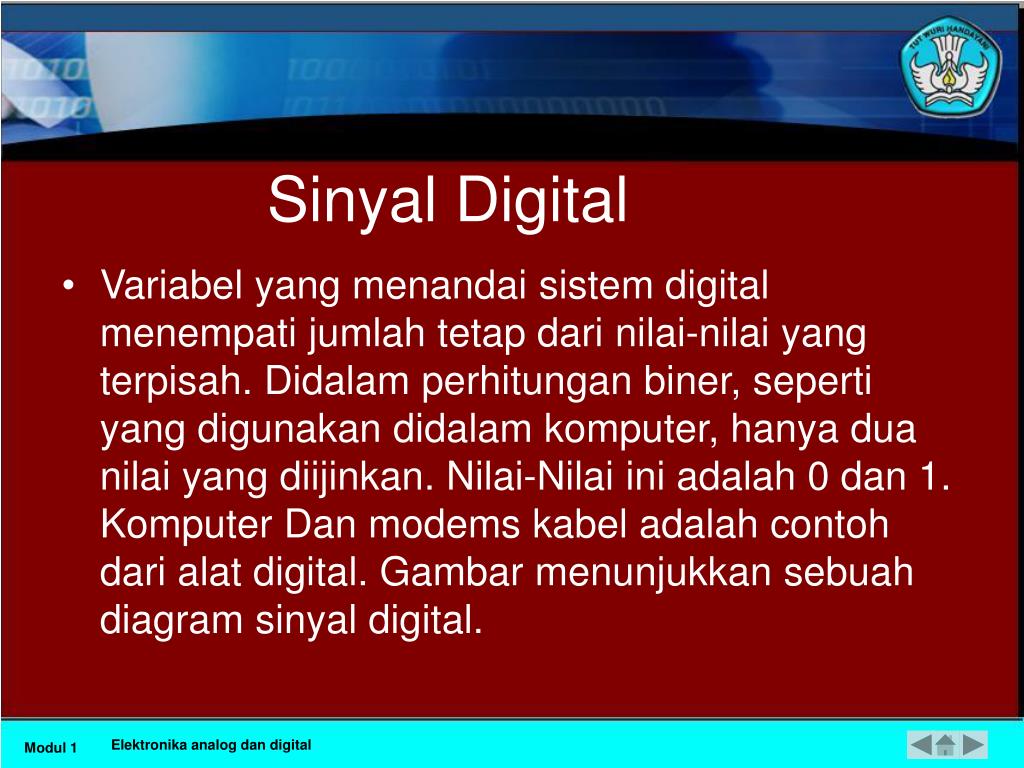 TUT WURI HANDAYANI

Sinyal Digital

• Variabel yang menandai sistem digital menempati jumlah tetap dari nilai-nilai yang terpisah. Didalam perhitungan biner, seperti yang digunakan didalam komputer, hanya dua nilai yang diijinkan. Nilai-Nilai ini adalah 0 dan 1. Komputer Dan modems kabel adalah contoh dari alat digital. Gambar menunjukkan sebuah diagram sinyal digital.

Modul 1 Elektronika analog dan digital